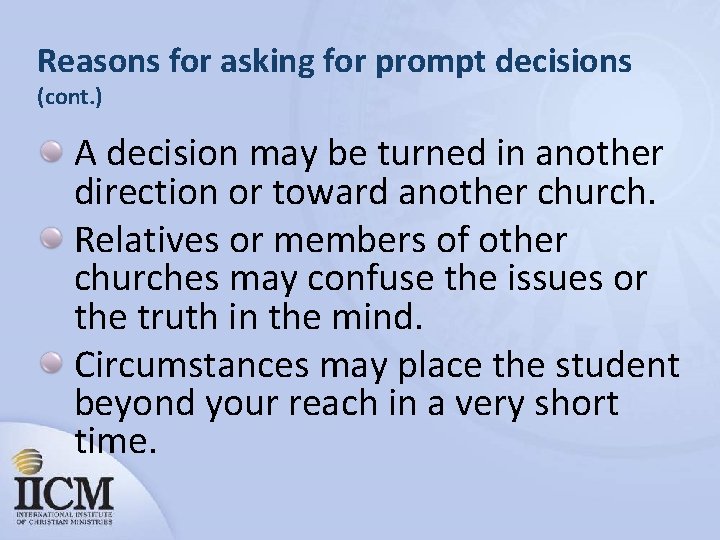 Reasons for asking for prompt decisions (cont.)

A decision may be turned in another direction or toward another church.

Relatives or members of other churches may confuse the issues or the truth in the mind.

Circumstances may place the student beyond your reach in a very short time.

IICM
INTERNATIONAL INSTITUTE OF CHRISTIAN MINISTRIES